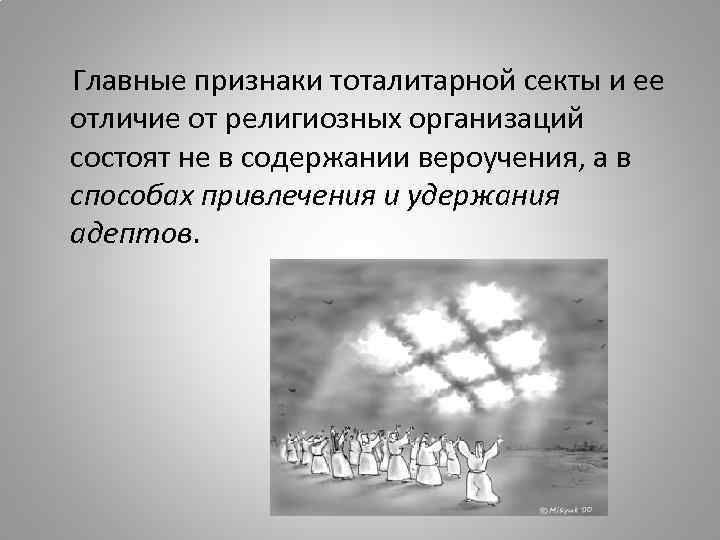 Главные признаки тоталитарной секты и ее отличие от религиозных организаций состоят не в содержании вероучения, а в способах привлечения и удержания адептов.

© Mikyuk '00